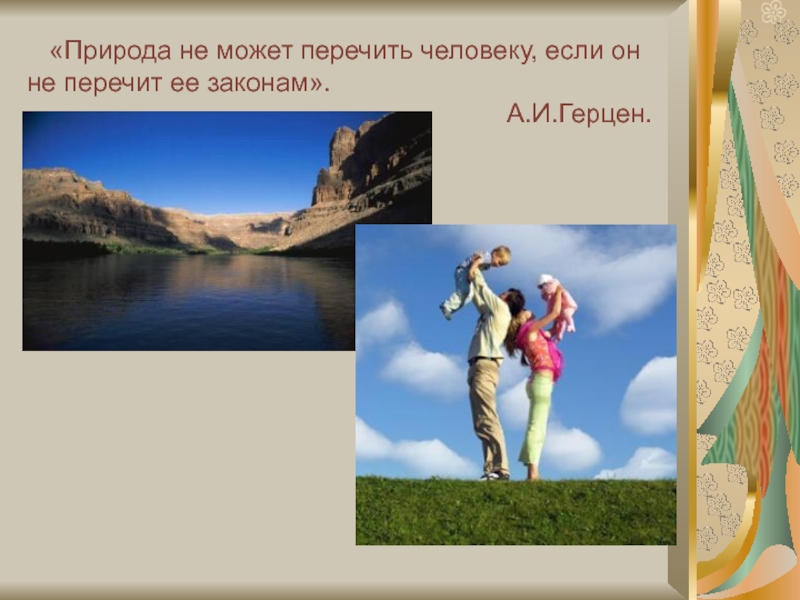 «Природа не может перечить человеку, если он не перечит ее законам».

А.И.Герцен.